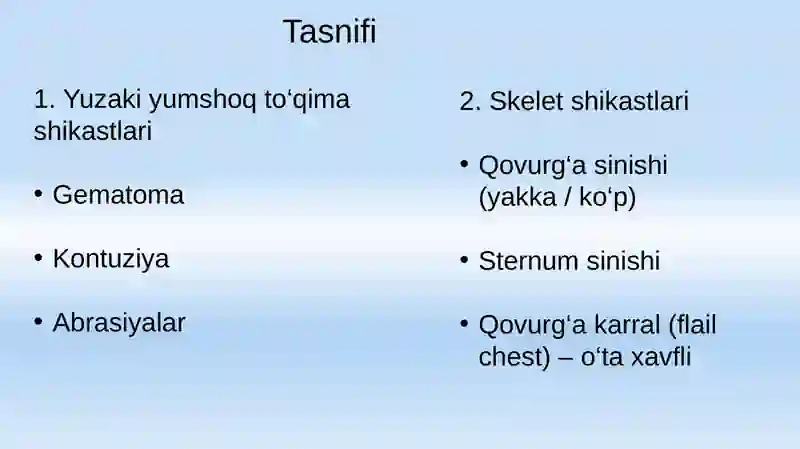 Tasnifi

1. Yuzaki yumshoq to‘qima shikastlari

• Gematoma

• Kontuziya

• Abrasiyalar

2. Skelet shikastlari

• Qovurg‘a sinishi (yakka / ko‘p)

• Sternum sinishi

• Qovurg‘a karral (flail chest) – o‘ta xavfli